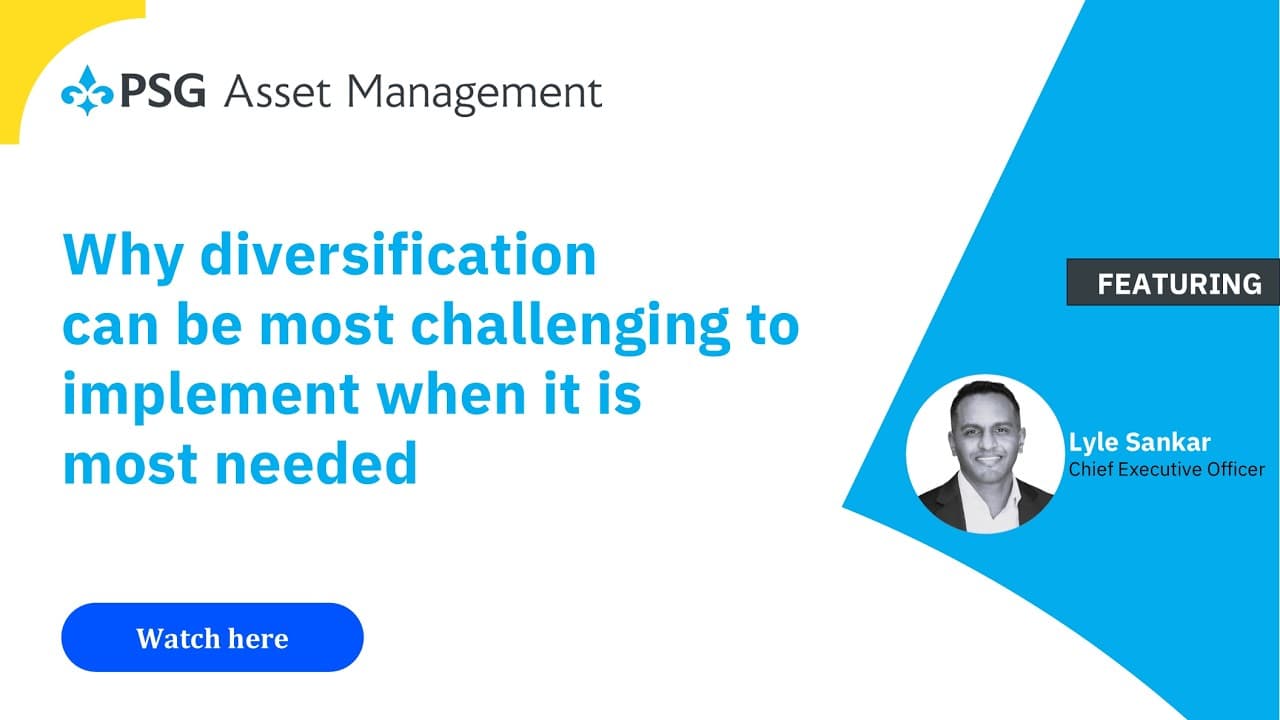 PSG Asset Management

Why diversification can be most challenging to implement when it is most needed

FEATURING

Lyle Sankar
Chief Executive Officer

Watch here